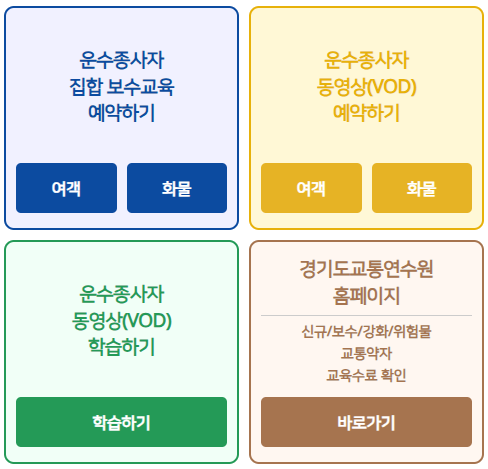 운수종사자
집합 보수교육
예약하기

여객

화물

운수종사자
동영상(VOD)
예약하기

여객

화물

운수종사자
동영상(VOD)
학습하기

학습하기

경기도교통연수원
홈페이지

신규/보수/강화/위험물
교통약자
교육수료 확인

바로가기